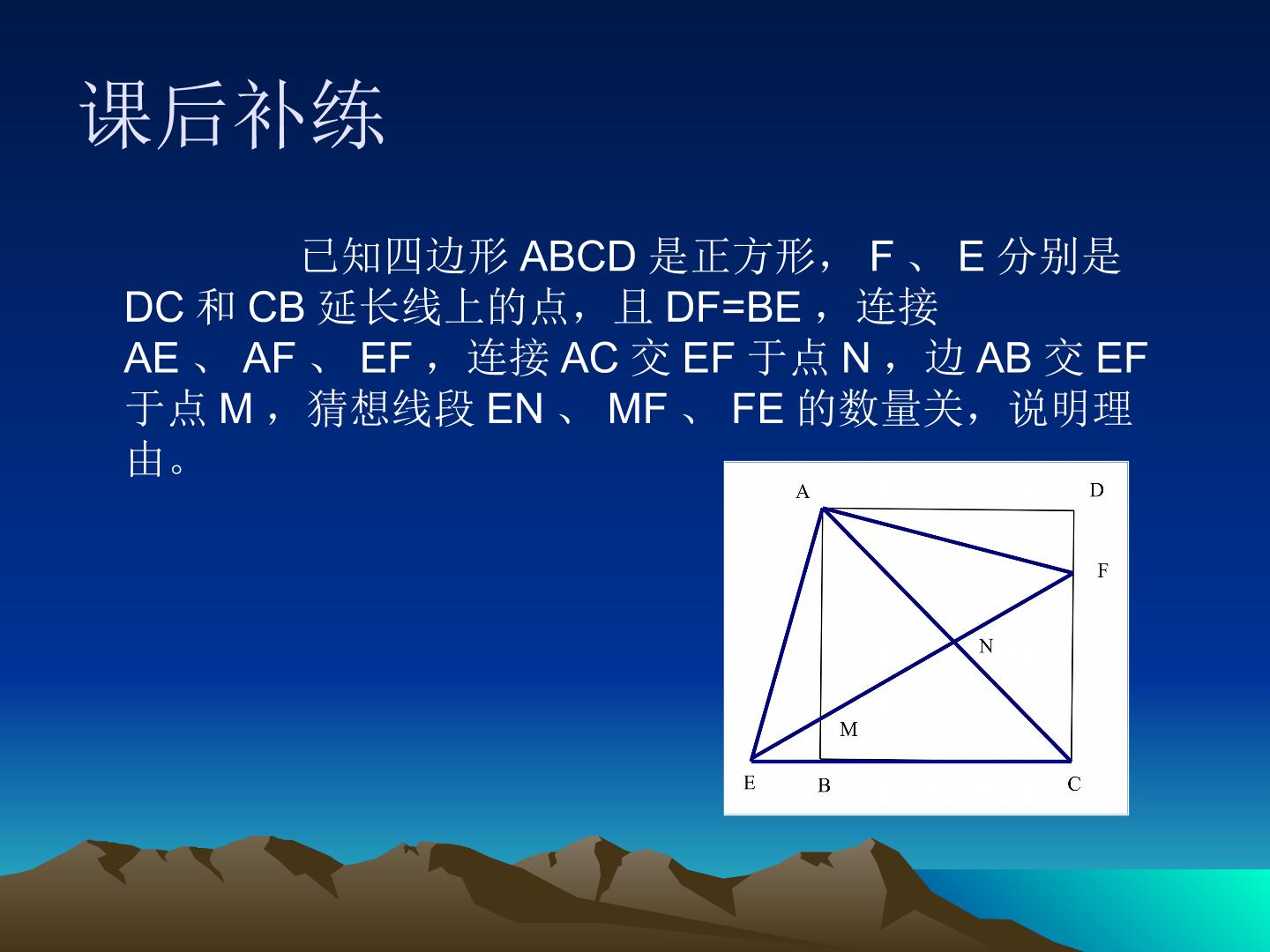 课后补练

已知四边形ABCD是正方形，F、E分别是DC和CB延长线上的点，且DF=BE，连接AE、AF、EF，连接AC交EF于点N，边AB交EF于点M，猜想线段EN、MF、FE的数量关，说明理由。

A
D
F
N
M
E
B
C